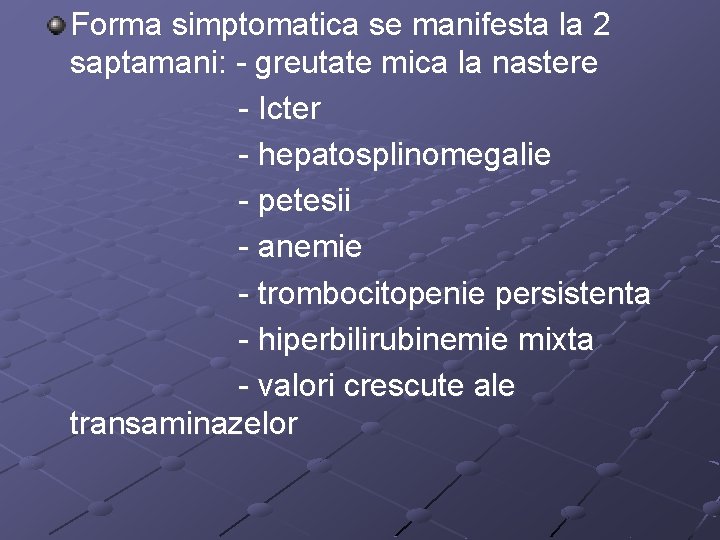 Forma simptomatica se manifesta la 2 saptamani: - greutate mica la nastere

- Icter

- hepatosplinomegalie

- petesii

- anemie

- trombocitopenie persistenta

- hiperbilirubinemie mixta

- valori crescute ale transaminazelor